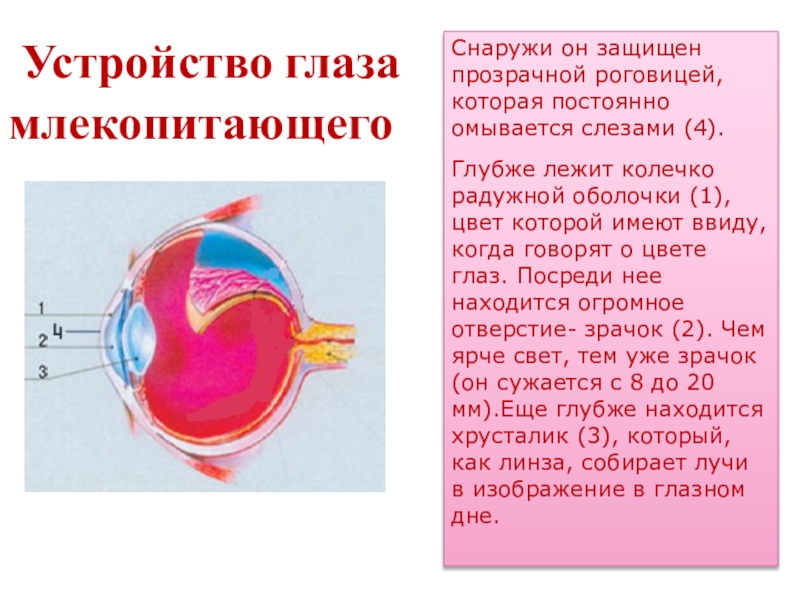 Устройство глаза млекопитающего

1
4
2
3

Снаружи он защищен прозрачной роговицей, которая постоянно омывается слезами (4).

Глубже лежит колечко радужной оболочки (1), цвет которой имеют ввиду, когда говорят о цвете глаз. Посреди нее находится огромное отверстие- зрачок (2). Чем ярче свет, тем уже зрачок (он сужается с 8 до 20 мм).Еще глубже находится хрусталик (3), который, как линза, собирает лучи в изображение в глазном дне.